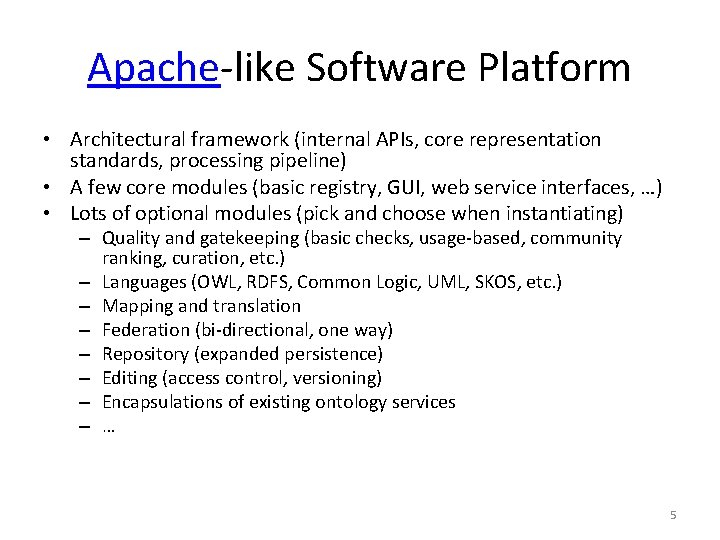 Apache-like Software Platform

• Architectural framework (internal APIs, core representation standards, processing pipeline)
• A few core modules (basic registry, GUI, web service interfaces, …)
• Lots of optional modules (pick and choose when instantiating)
– Quality and gatekeeping (basic checks, usage-based, community ranking, curation, etc.)
– Languages (OWL, RDFS, Common Logic, UML, SKOS, etc.)
– Mapping and translation
– Federation (bi-directional, one way)
– Repository (expanded persistence)
– Editing (access control, versioning)
– Encapsulations of existing ontology services
– …

5